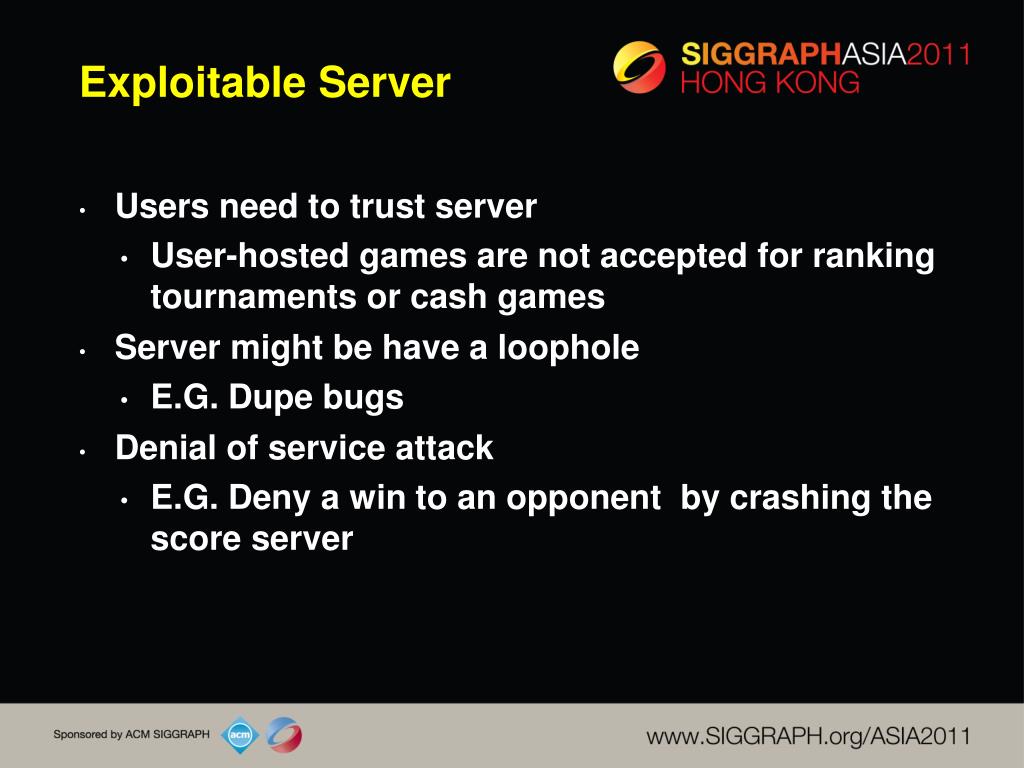 Exploitable Server

SIGGRAPHASIA2011
HONG KONG

• Users need to trust server
  • User-hosted games are not accepted for ranking tournaments or cash games
• Server might be have a loophole
  • E.G. Dupe bugs
• Denial of service attack
  • E.G. Deny a win to an opponent by crashing the score server

Sponsored by ACM SIGGRAPH

acm

www.SIGGRAPH.org/ASIA2011